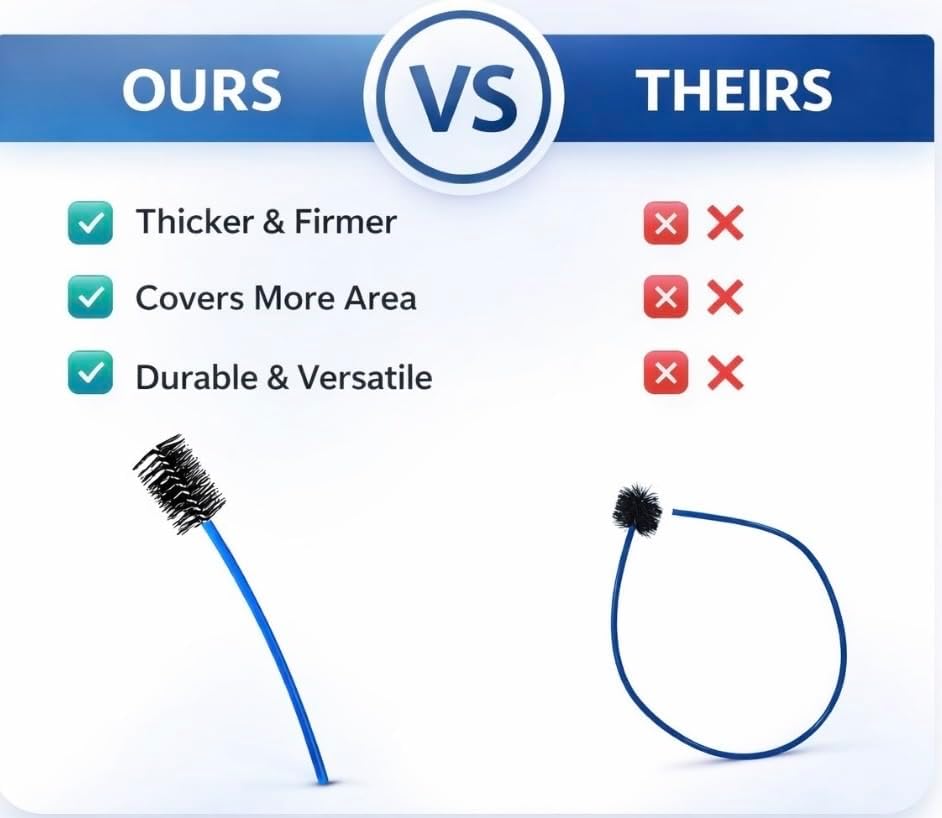 OURS VS THEIRS

Thicker & Firmer

Covers More Area

Durable & Versatile